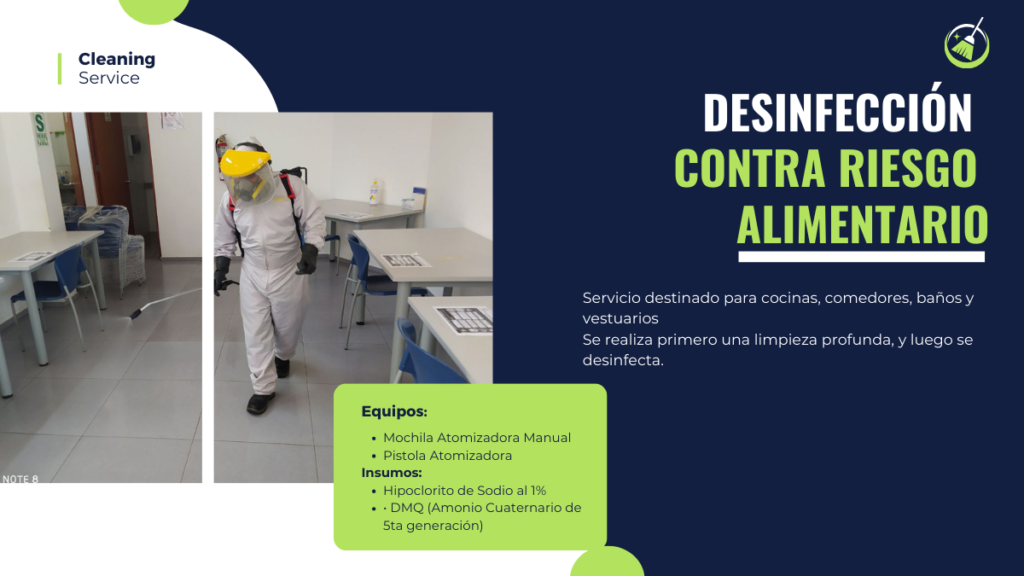 Cleaning
Service

DESINFECCIÓN
CONTRA RIESGO
ALIMENTARIO

Servicio destinado para cocinas, comedores, baños y vestuarios
Se realiza primero una limpieza profunda, y luego se desinfecta.

NOTE 8

Equipos:
- Mochila Atomizadora Manual
- Pistola Atomizadora

Insumos:
- Hipoclorito de Sodio al 1%
- · DMQ (Amonio Cuaternario de 5ta generación)